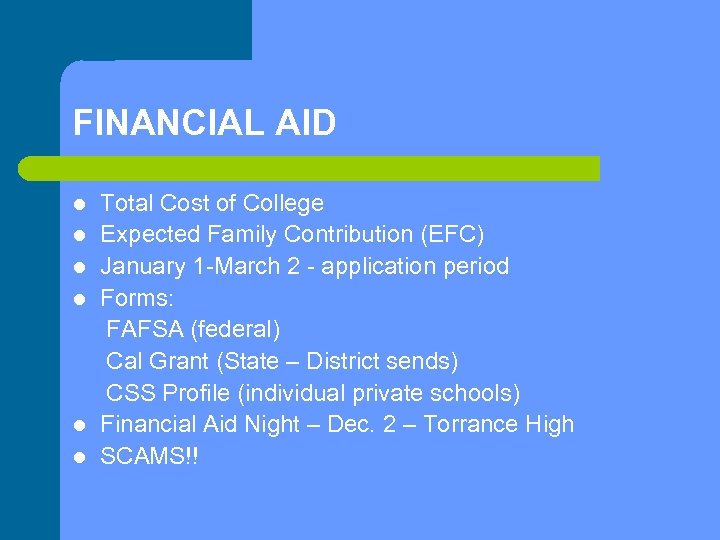 FINANCIAL AID

- Total Cost of College
- Expected Family Contribution (EFC)
- January 1-March 2 - application period
- Forms:
  FAFSA (federal)
  Cal Grant (State – District sends)
  CSS Profile (individual private schools)
- Financial Aid Night – Dec. 2 – Torrance High
- SCAMS!!